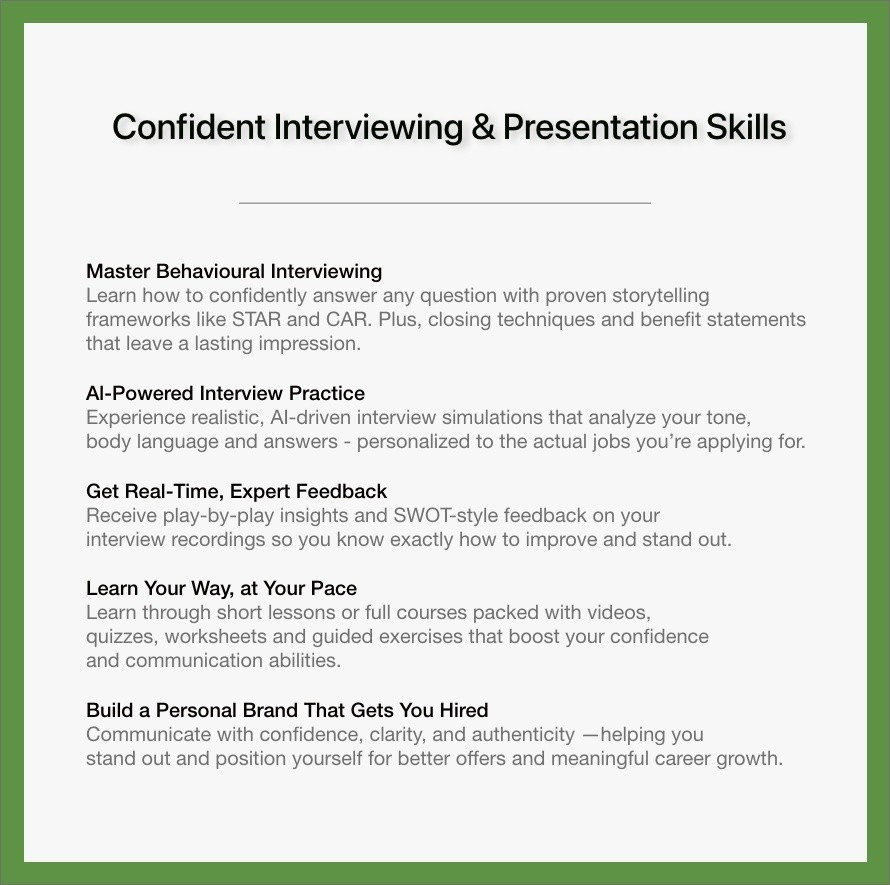 Confident Interviewing & Presentation Skills

Master Behavioural Interviewing
Learn how to confidently answer any question with proven storytelling frameworks like STAR and CAR. Plus, closing techniques and benefit statements that leave a lasting impression.

AI-Powered Interview Practice
Experience realistic, AI-driven interview simulations that analyze your tone, body language and answers - personalized to the actual jobs you're applying for.

Get Real-Time, Expert Feedback
Receive play-by-play insights and SWOT-style feedback on your interview recordings so you know exactly how to improve and stand out.

Learn Your Way, at Your Pace
Learn through short lessons or full courses packed with videos, quizzes, worksheets and guided exercises that boost your confidence and communication abilities.

Build a Personal Brand That Gets You Hired
Communicate with confidence, clarity, and authenticity —helping you stand out and position yourself for better offers and meaningful career growth.